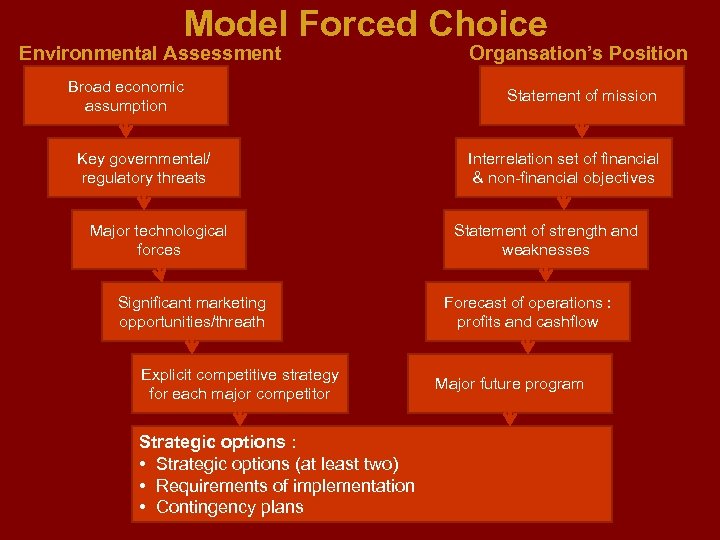 Model Forced Choice

Environmental Assessment

Broad economic assumption

Key governmental/ regulatory threats

Major technological forces

Significant marketing opportunities/threath

Explicit competitive strategy for each major competitor

Organsation's Position

Statement of mission

Interrelation set of financial & non-financial objectives

Statement of strength and weaknesses

Forecast of operations : profits and cashflow

Major future program

Strategic options :
• Strategic options (at least two)
• Requirements of implementation
• Contingency plans